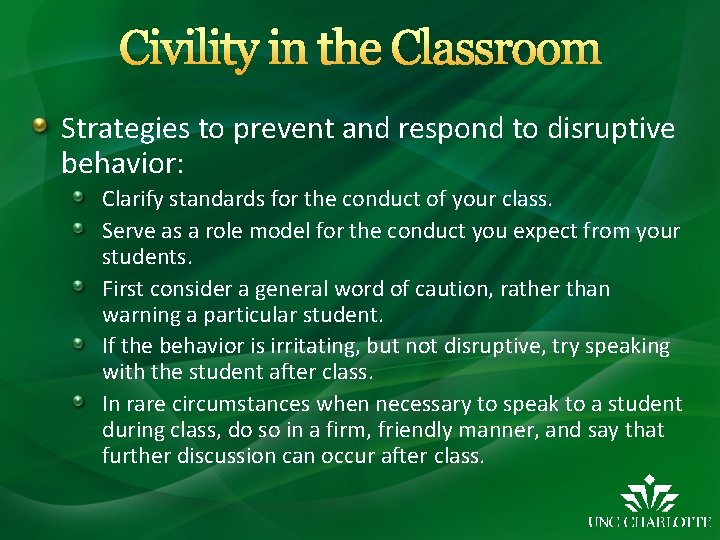 Civility in the Classroom

Strategies to prevent and respond to disruptive behavior:

Clarify standards for the conduct of your class.

Serve as a role model for the conduct you expect from your students.

First consider a general word of caution, rather than warning a particular student.

If the behavior is irritating, but not disruptive, try speaking with the student after class.

In rare circumstances when necessary to speak to a student during class, do so in a firm, friendly manner, and say that further discussion can occur after class.

UNC CHARLOTTE